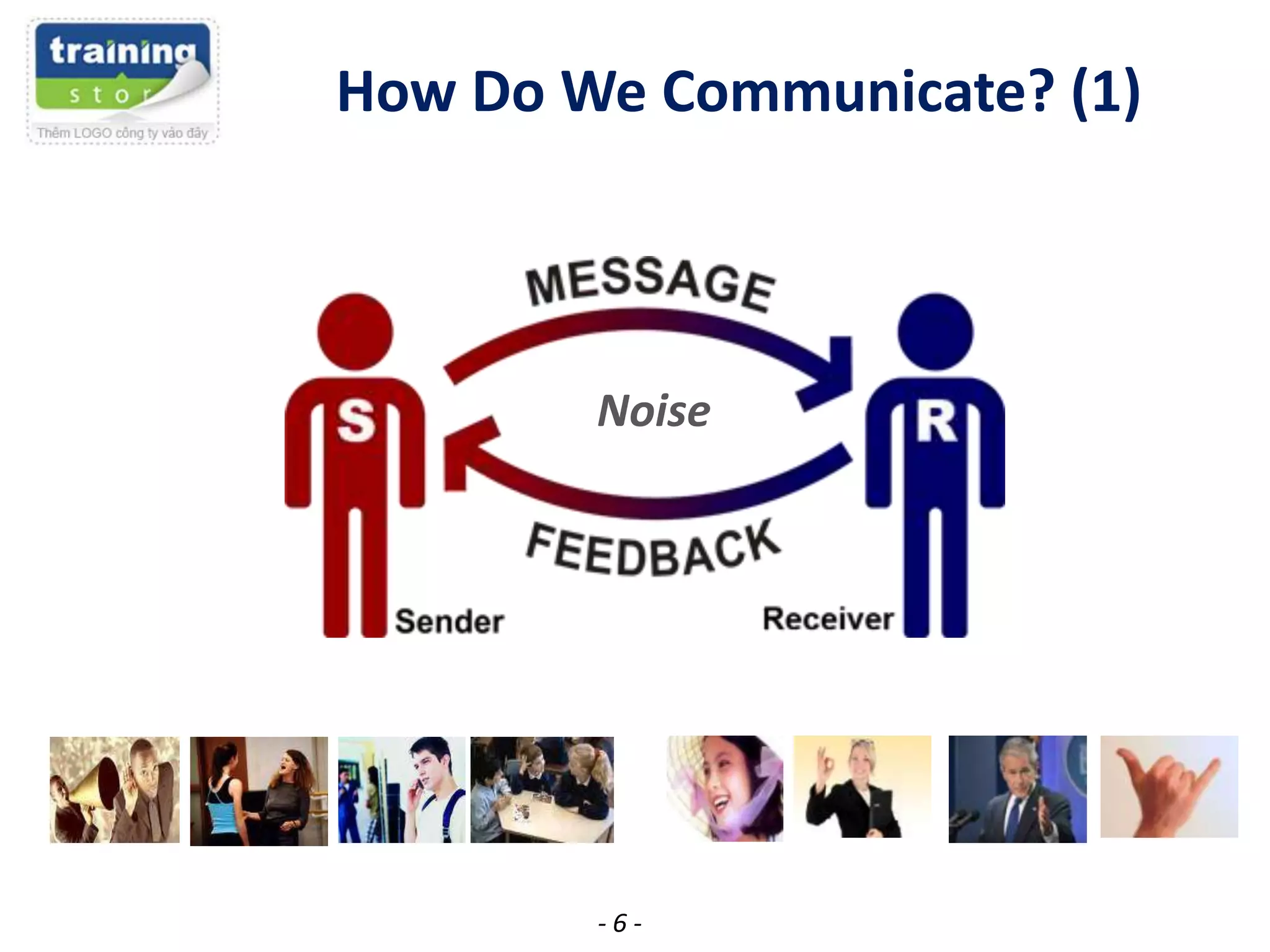 training stor

Thêm LOGO công ty vào đây

How Do We Communicate? (1)

MESSAGE

S

Noise

R

FEEDBACK

Sender

Receiver

- 6 -